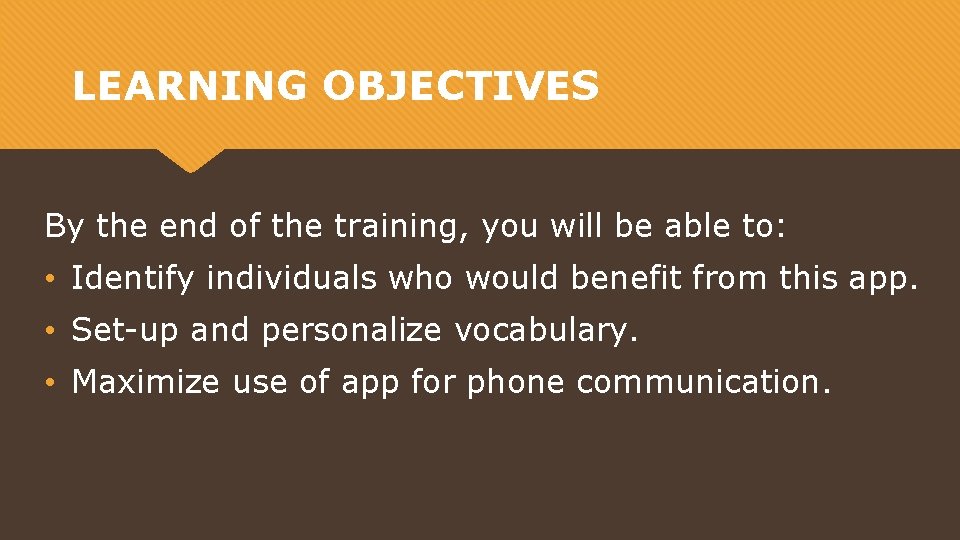 LEARNING OBJECTIVES

By the end of the training, you will be able to:

• Identify individuals who would benefit from this app.
• Set-up and personalize vocabulary.
• Maximize use of app for phone communication.